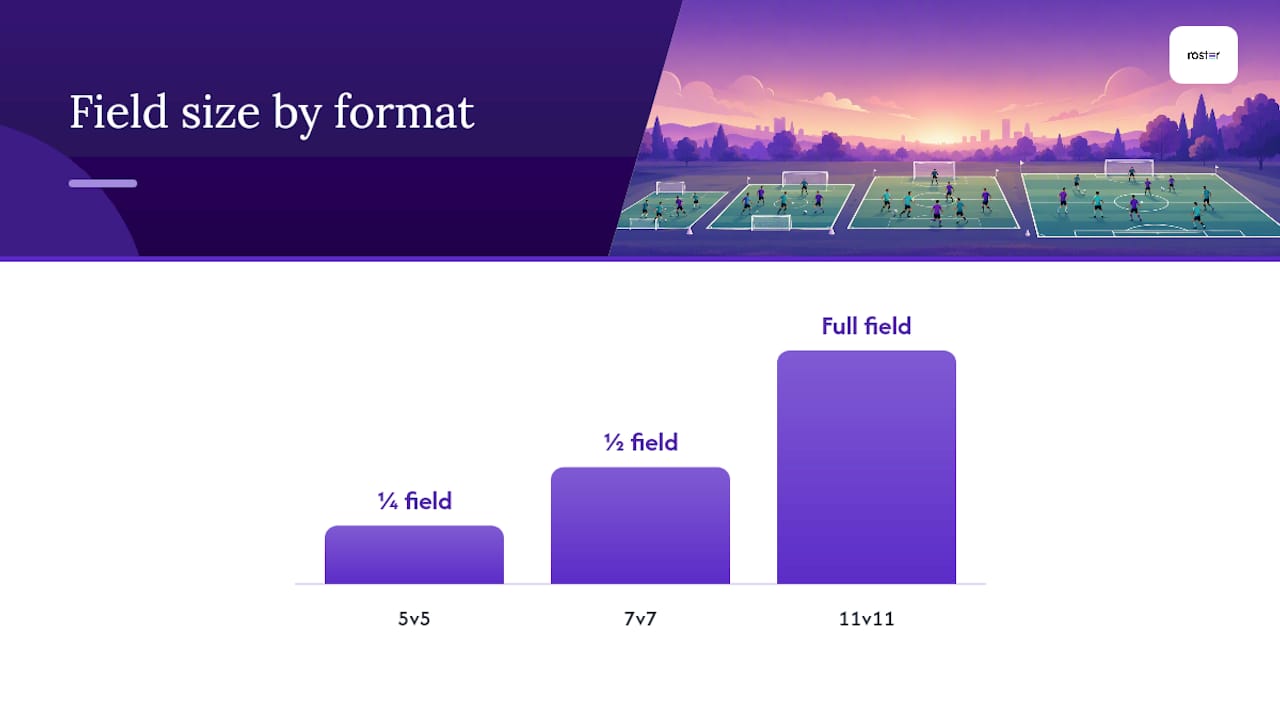 Field size by format

roster

¼ field

½ field

Full field

5v5

7v7

11v11